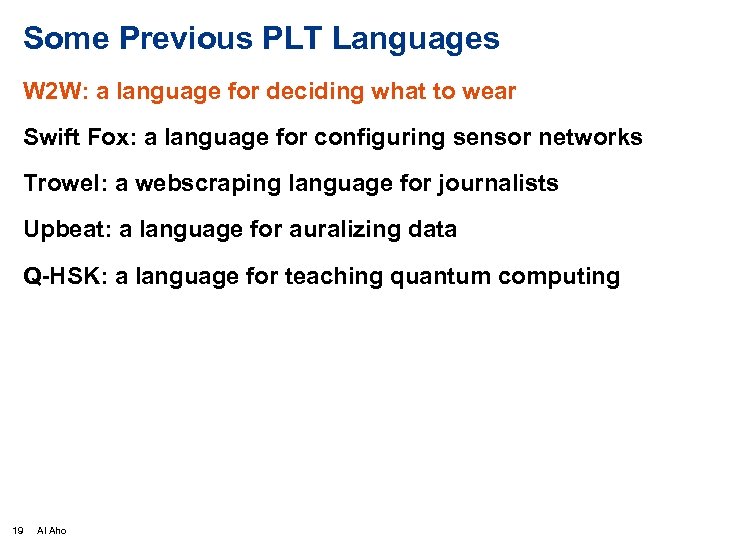 Some Previous PLT Languages

W2W: a language for deciding what to wear

Swift Fox: a language for configuring sensor networks

Trowel: a webscraping language for journalists

Upbeat: a language for auralizing data

Q-HSK: a language for teaching quantum computing

19 Al Aho